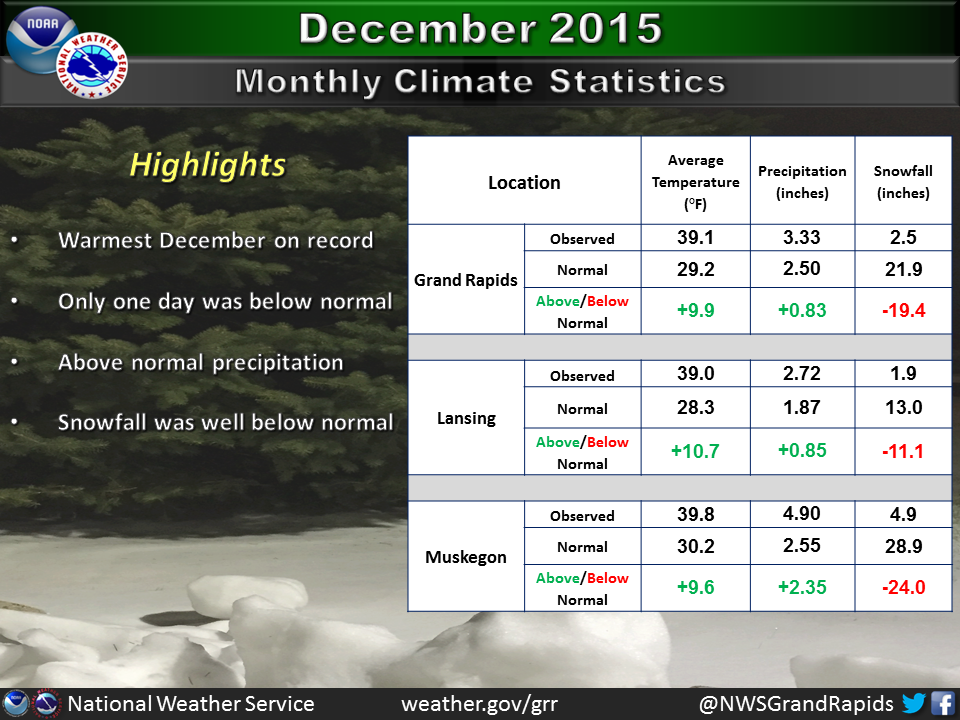 NOAA

NATIONAL WEATHER SERVICE

December 2015

Monthly Climate Statistics

Highlights

• Warmest December on record

• Only one day was below normal

• Above normal precipitation

• Snowfall was well below normal

| Location | | Average Temperature (°F) | Precipitation (inches) | Snowfall (inches) |
|---|---|---|---|---|
| Grand Rapids | Observed | 39.1 | 3.33 | 2.5 |
| | Normal | 29.2 | 2.50 | 21.9 |
| | Above/Below Normal | +9.9 | +0.83 | -19.4 |
| | | | | |
| Lansing | Observed | 39.0 | 2.72 | 1.9 |
| | Normal | 28.3 | 1.87 | 13.0 |
| | Above/Below Normal | +10.7 | +0.85 | -11.1 |
| | | | | |
| Muskegon | Observed | 39.8 | 4.90 | 4.9 |
| | Normal | 30.2 | 2.55 | 28.9 |
| | Above/Below Normal | +9.6 | +2.35 | -24.0 |

National Weather Service weather.gov/grr @NWSGrandRapids